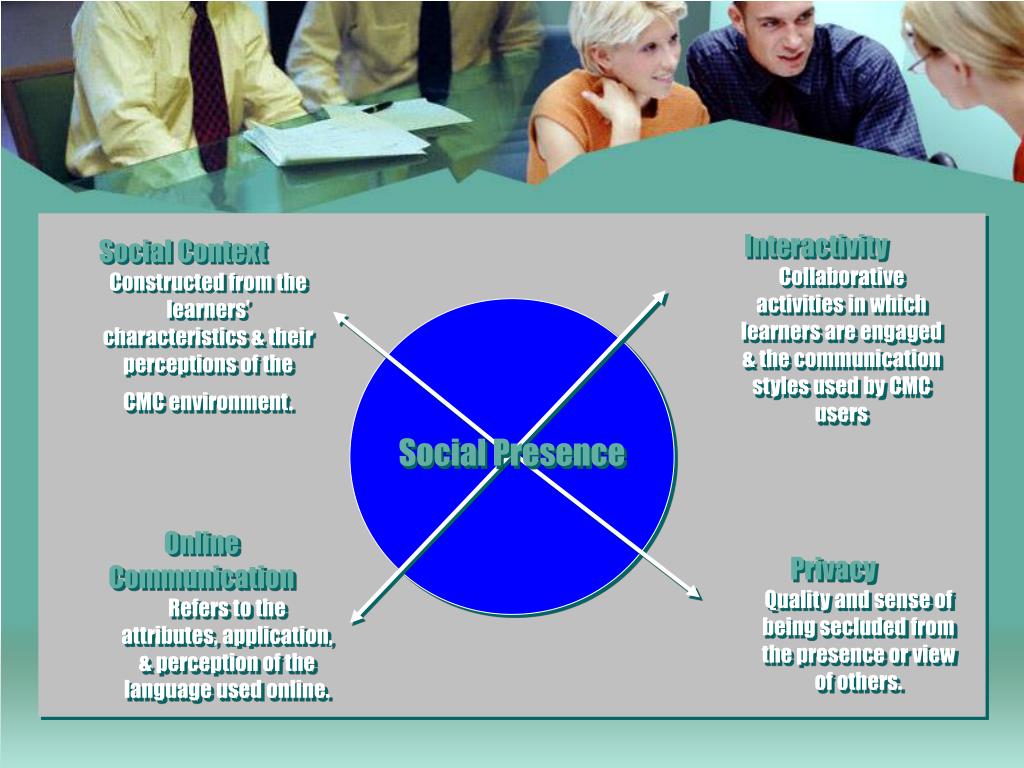 Social Context
Constructed from the learners' characteristics & their perceptions of the CMC environment.

Interactivity
Collaborative activities in which learners are engaged & the communication styles used by CMC users

Social Presence

Online Communication
Refers to the attributes, application, & perception of the language used online.

Privacy
Quality and sense of being secluded from the presence or view of others.